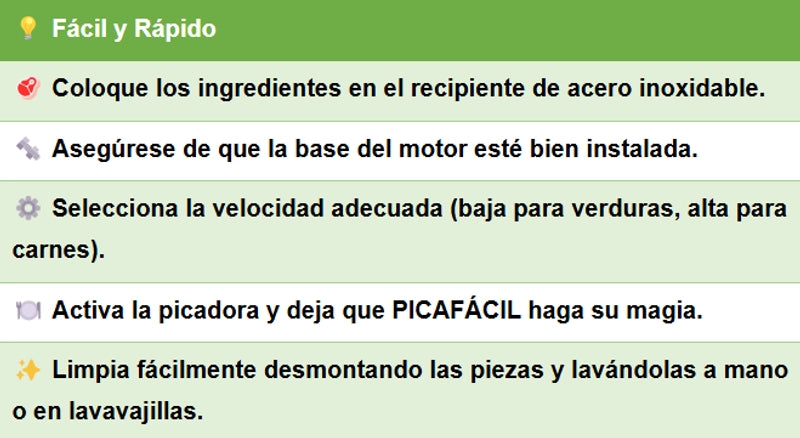 💡 Fácil y Rápido

🥩 Coloque los ingredientes en el recipiente de acero inoxidable.

🔩 Asegúrese de que la base del motor esté bien instalada.

⚙️ Selecciona la velocidad adecuada (baja para verduras, alta para carnes).

🍽️ Activa la picadora y deja que PICAFÁCIL haga su magia.

✨ Limpia fácilmente desmontando las piezas y lavándolas a mano o en lavavajillas.